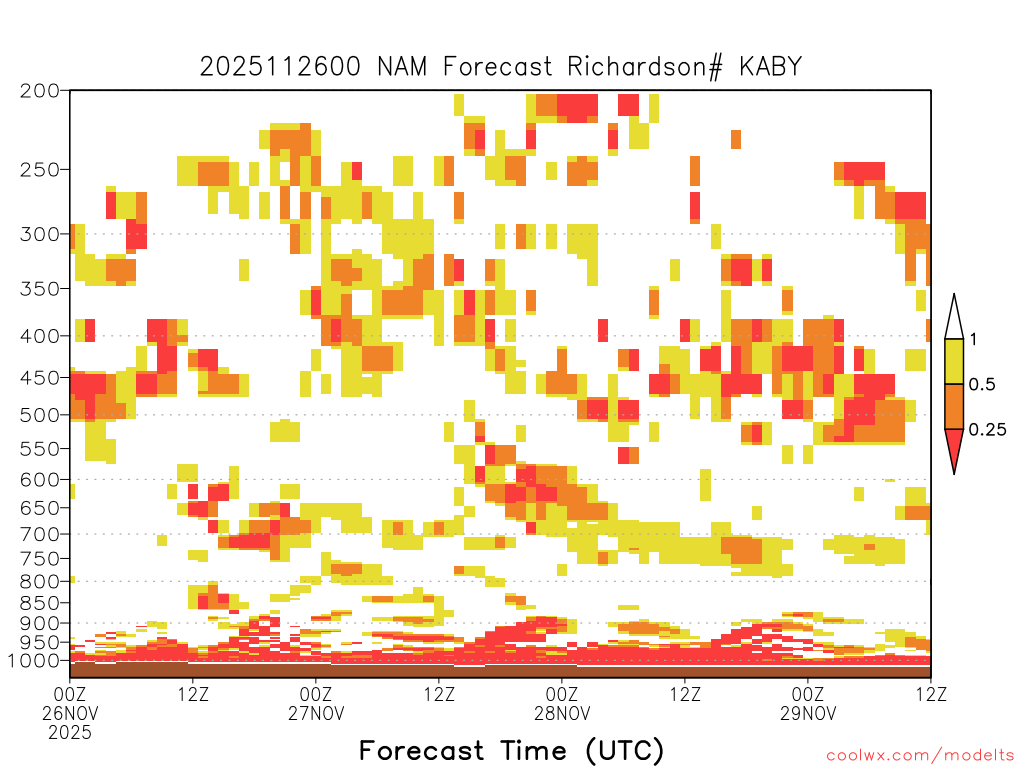 2025112600 NAM Forecast Richardson# KABY

200
250
300
350
400
450
500
550
600
650
700
750
800
850
900
950
1000

1
0.5
0.25

00Z 26NOV 2025
12Z
00Z 27NOV
12Z
00Z 28NOV
12Z
00Z 29NOV
12Z

Forecast Time (UTC)

coolwx.com/modelts